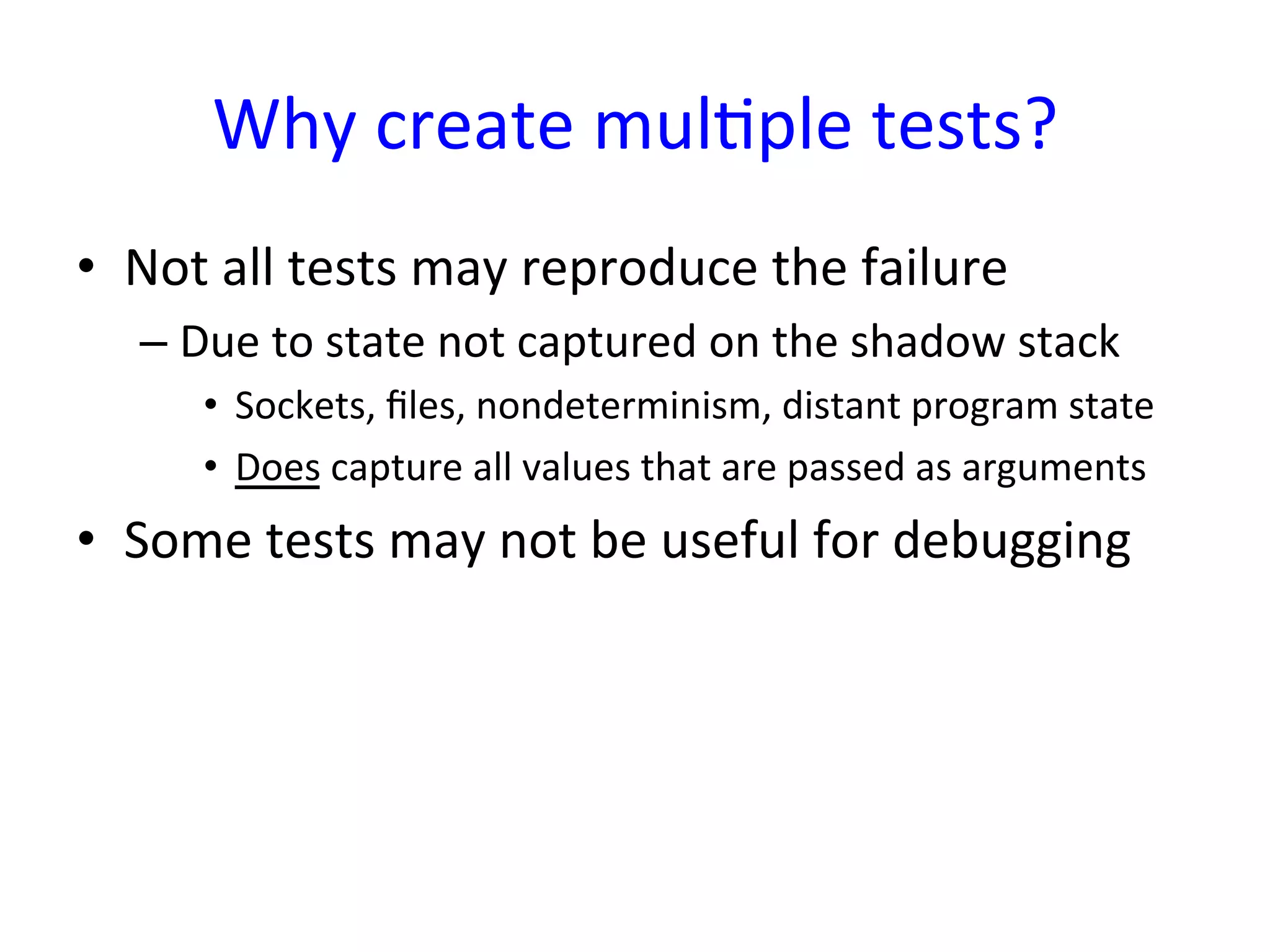 Why create multiple tests?

• Not all tests may reproduce the failure

– Due to state not captured on the shadow stack

• Sockets, files, nondeterminism, distant program state

• Does capture all values that are passed as arguments

• Some tests may not be useful for debugging